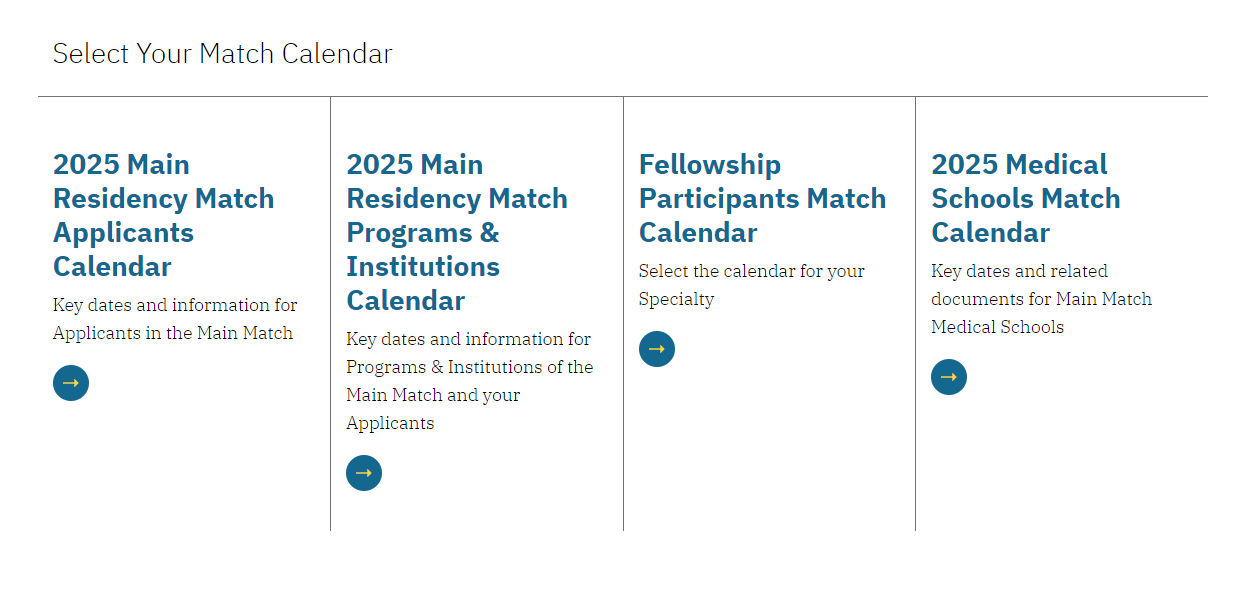 Select Your Match Calendar

2025 Main Residency Match Applicants Calendar

Key dates and information for Applicants in the Main Match

→

2025 Main Residency Match Programs & Institutions Calendar

Key dates and information for Programs & Institutions of the Main Match and your Applicants

→

Fellowship Participants Match Calendar

Select the calendar for your Specialty

→

2025 Medical Schools Match Calendar

Key dates and related documents for Main Match Medical Schools

→